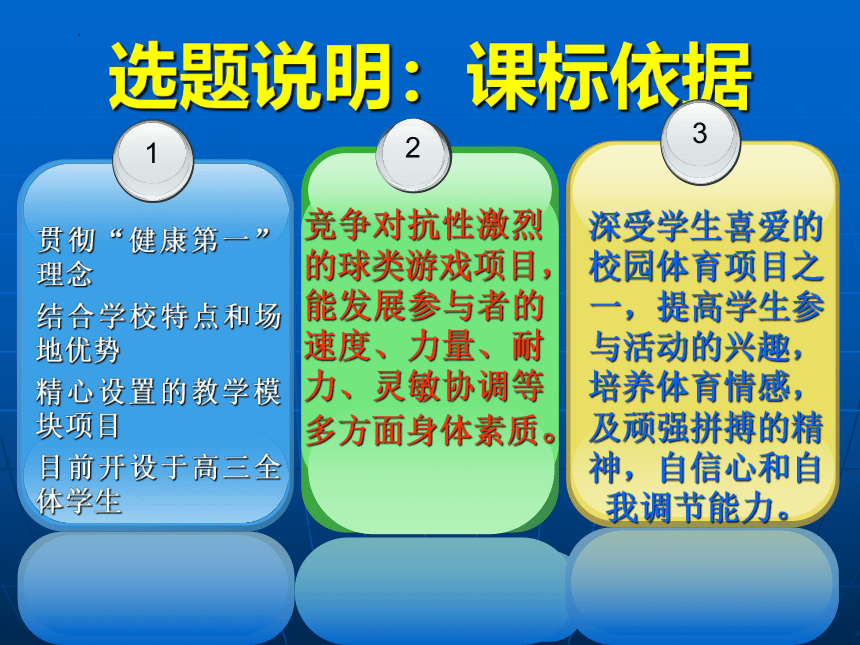 选题说明：课标依据

1

贯彻“健康第一”理念

结合学校特点和场地优势

精心设置的教学模块项目

目前开设于高三全体学生

2

竞争对抗性激烈的球类游戏项目，能发展参与者的速度、力量、耐力、灵敏协调等多方面身体素质。

3

深受学生喜爱的校园体育项目之一，提高学生参与活动的兴趣，培养体育情感，及顽强拼搏的精神，自信心和自我调节能力。